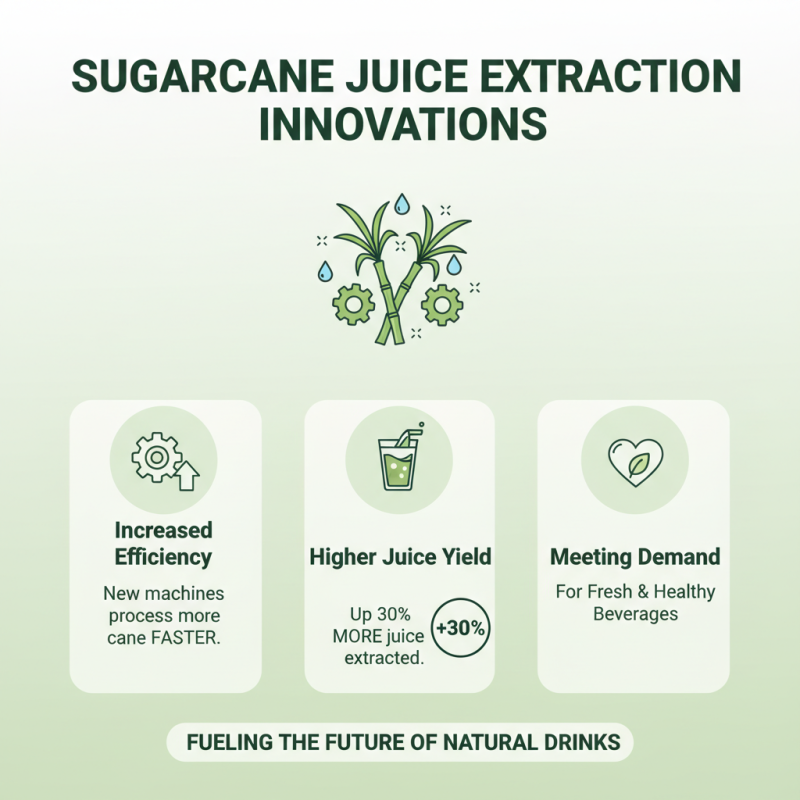 SUGARCANE JUICE EXTRACTION INNOVATIONS

Increased Efficiency

New machines process more cane FASTER.

Higher Juice Yield

Up 30% MORE juice extracted.

+30%

Meeting Demand

For Fresh & Healthy Beverages

FUELING THE FUTURE OF NATURAL DRINKS